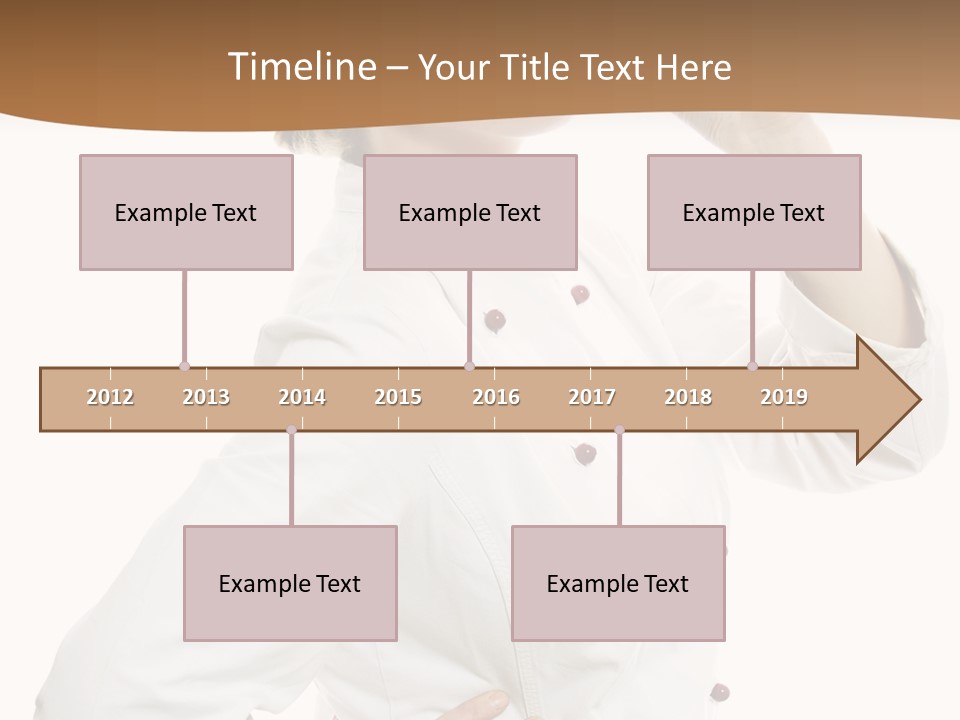 Timeline – Your Title Text Here

Example Text

Example Text

Example Text

2012 2013 2014 2015 2016 2017 2018 2019

Example Text

Example Text